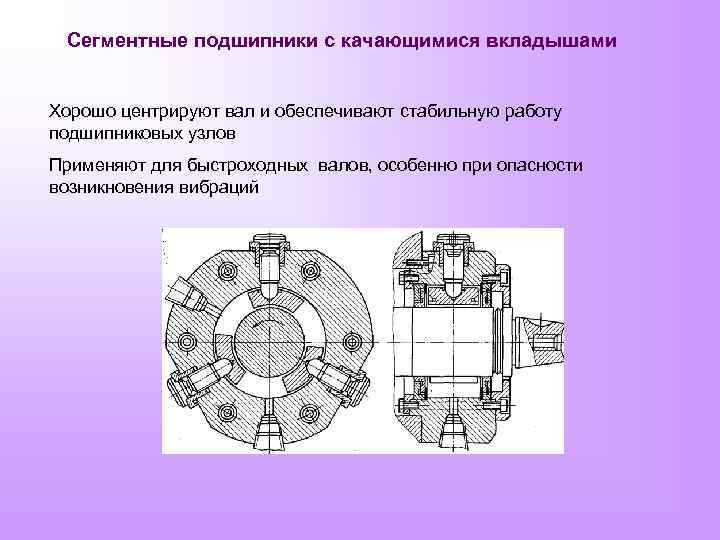 Сегментные подшипники с качающимися вкладышами

Хорошо центрируют вал и обеспечивают стабильную работу подшипниковых узлов

Применяют для быстроходных валов, особенно при опасности возникновения вибраций